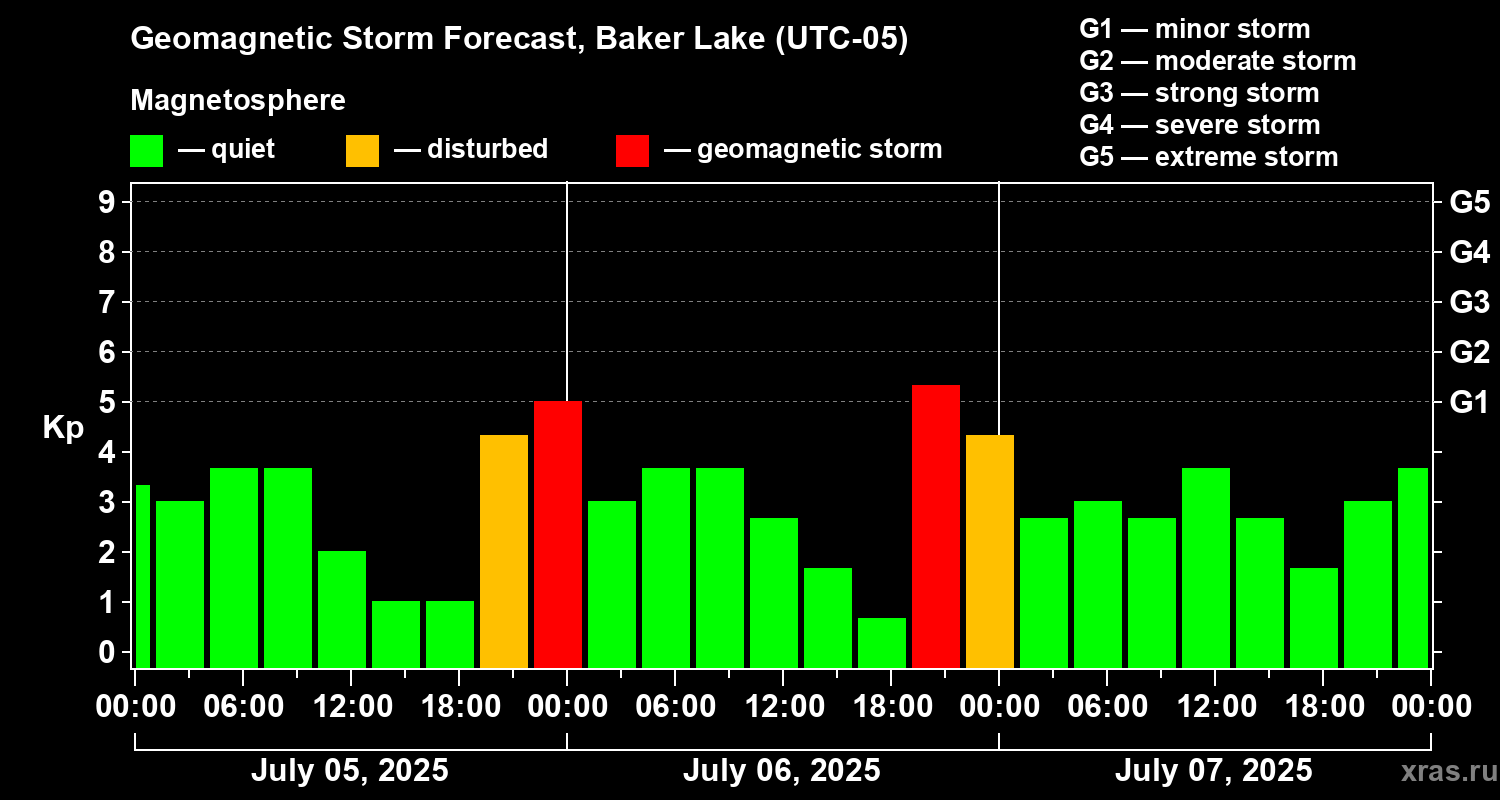 Geomagnetic Storm Forecast, Baker Lake (UTC-05)

Magnetosphere

— quiet — disturbed — geomagnetic storm

G1 — minor storm
G2 — moderate storm
G3 — strong storm
G4 — severe storm
G5 — extreme storm

Kp

9
8
7
6
5
4
3
2
1
0

G5
G4
G3
G2
G1

00:00 06:00 12:00 18:00 00:00 06:00 12:00 18:00 00:00 06:00 12:00 18:00 00:00

July 05, 2025
July 06, 2025
July 07, 2025

xras.ru